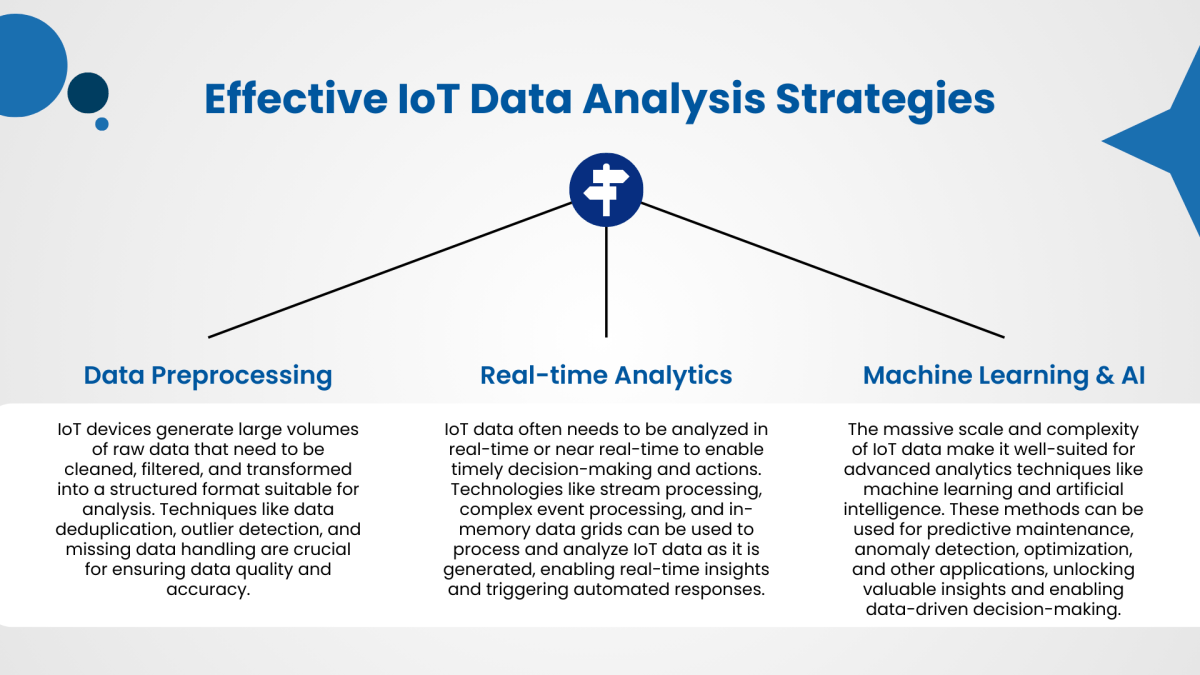 Effective IoT Data Analysis Strategies

Data Preprocessing

IoT devices generate large volumes of raw data that need to be cleaned, filtered, and transformed into a structured format suitable for analysis. Techniques like data deduplication, outlier detection, and missing data handling are crucial for ensuring data quality and accuracy.

Real-time Analytics

IoT data often needs to be analyzed in real-time or near real-time to enable timely decision-making and actions. Technologies like stream processing, complex event processing, and in-memory data grids can be used to process and analyze IoT data as it is generated, enabling real-time insights and triggering automated responses.

Machine Learning & AI

The massive scale and complexity of IoT data make it well-suited for advanced analytics techniques like machine learning and artificial intelligence. These methods can be used for predictive maintenance, anomaly detection, optimization, and other applications, unlocking valuable insights and enabling data-driven decision-making.